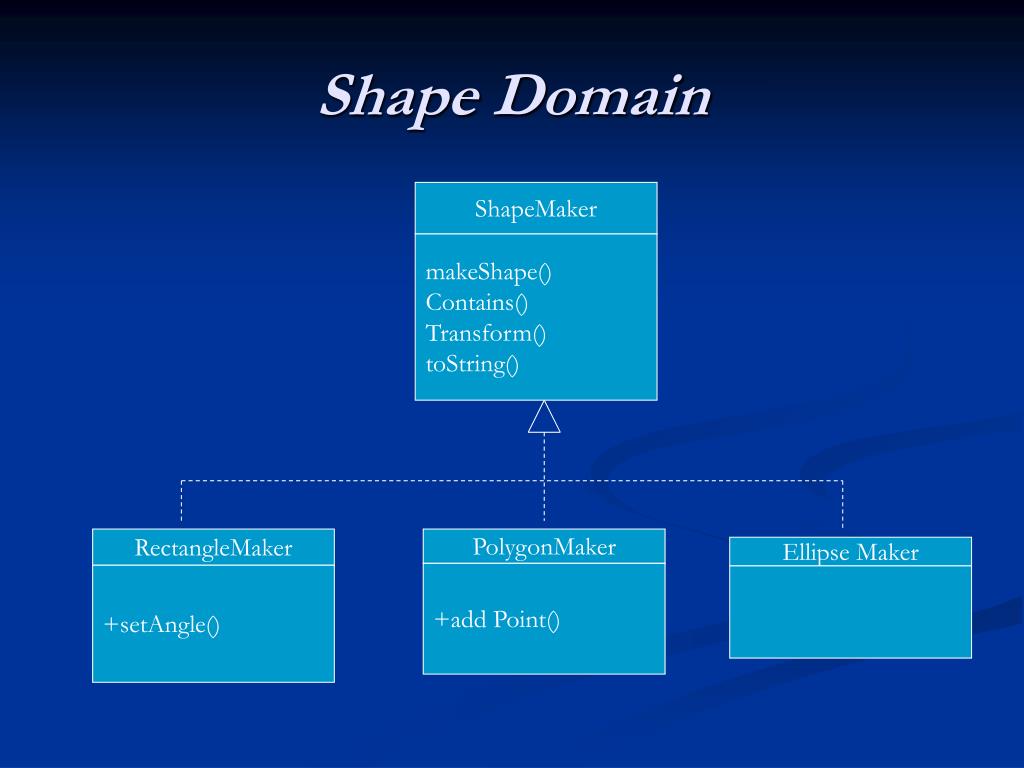 Shape Domain

ShapeMaker

makeShape()
Contains()
Transform()
toString()

RectangleMaker

+setAngle()

PolygonMaker

+add Point()

Ellipse Maker